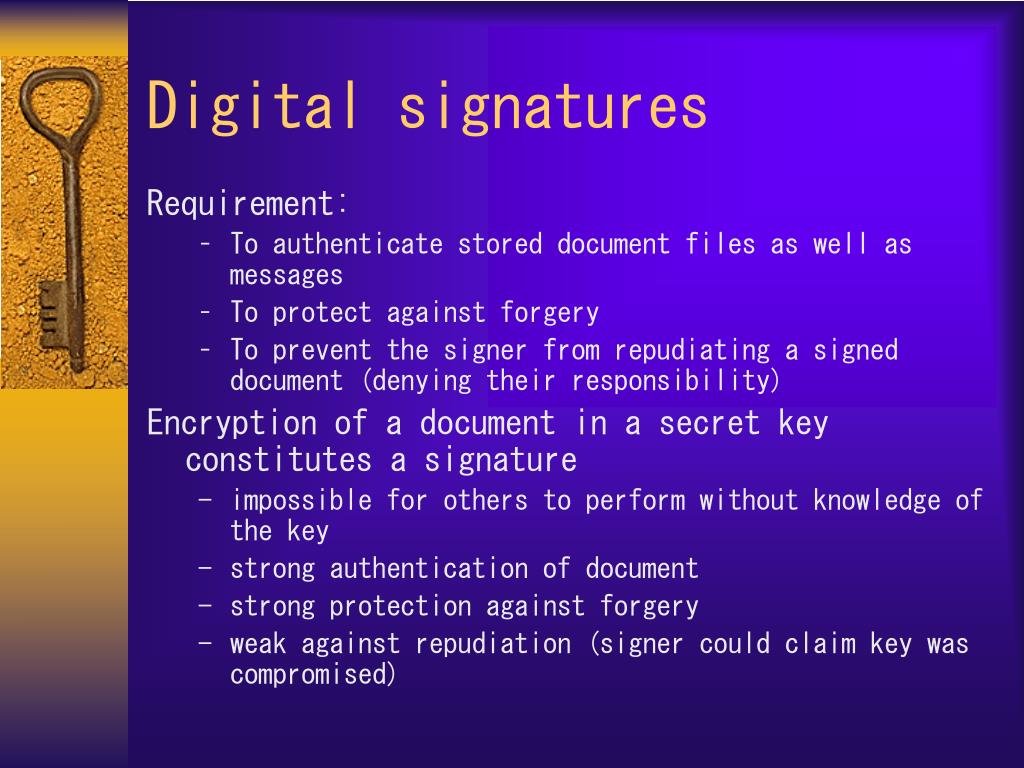 Digital signatures

Requirement:

– To authenticate stored document files as well as messages

– To protect against forgery

– To prevent the signer from repudiating a signed document (denying their responsibility)

Encryption of a document in a secret key constitutes a signature

– impossible for others to perform without knowledge of the key

– strong authentication of document

– strong protection against forgery

– weak against repudiation (signer could claim key was compromised)